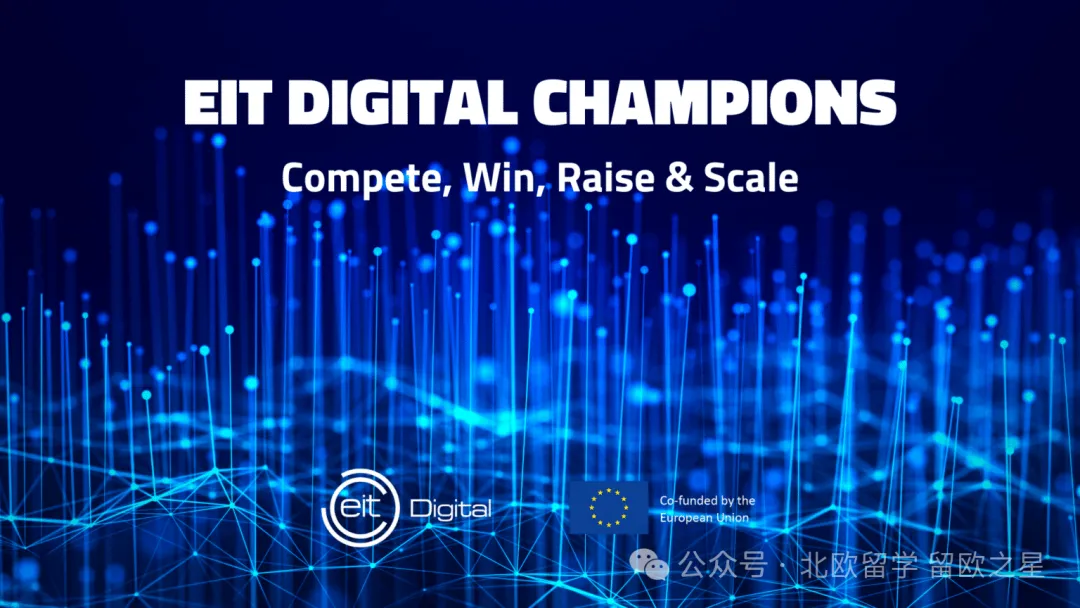 EIT DIGITAL CHAMPIONS

Compete, Win, Raise & Scale

eit Digital

Co-funded by the European Union

公众号 · 北欧留学 留欧之星